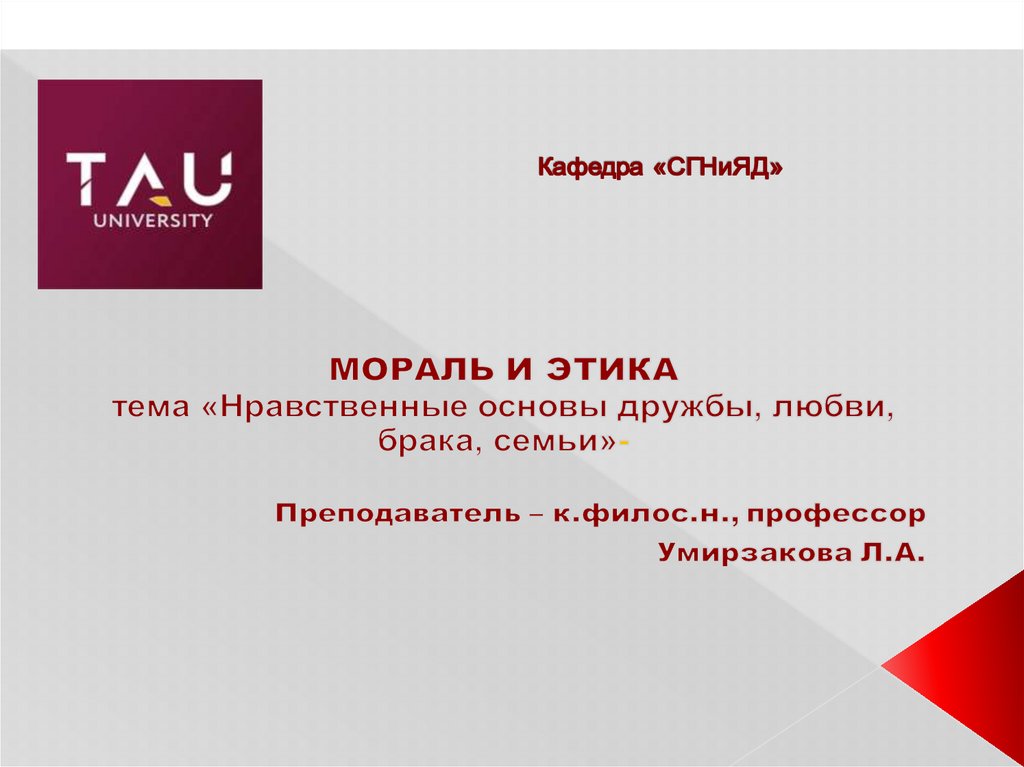 TAU
UNIVERSITY

Кафедра «СГНиЯД»

МОРАЛЬ И ЭТИКА
тема «Нравственные основы дружбы, любви, брака, семьи»-

Преподаватель – к.филос.н., профессор
Умирзакова Л.А.